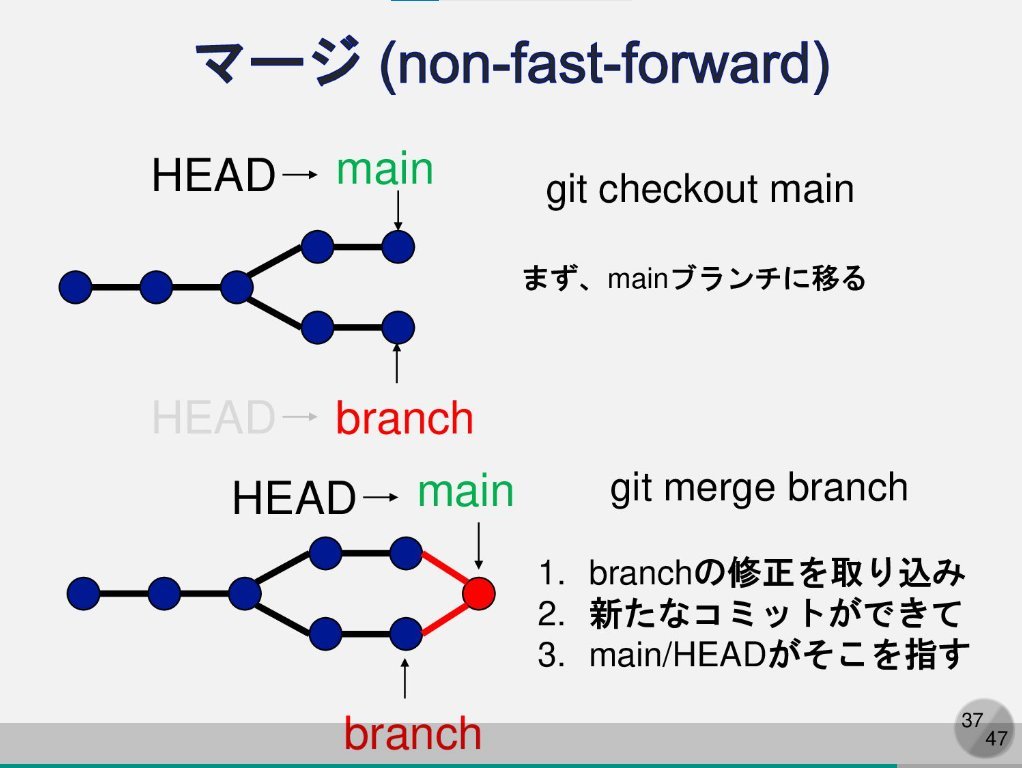 マージ (non-fast-forward)

HEAD→ main

git checkout main

まず、mainブランチに移る

HEAD→ branch

HEAD→ main

git merge branch

1. branchの修正を取り込み
2. 新たなコミットができて
3. main/HEADがそこを指す

branch

37
47